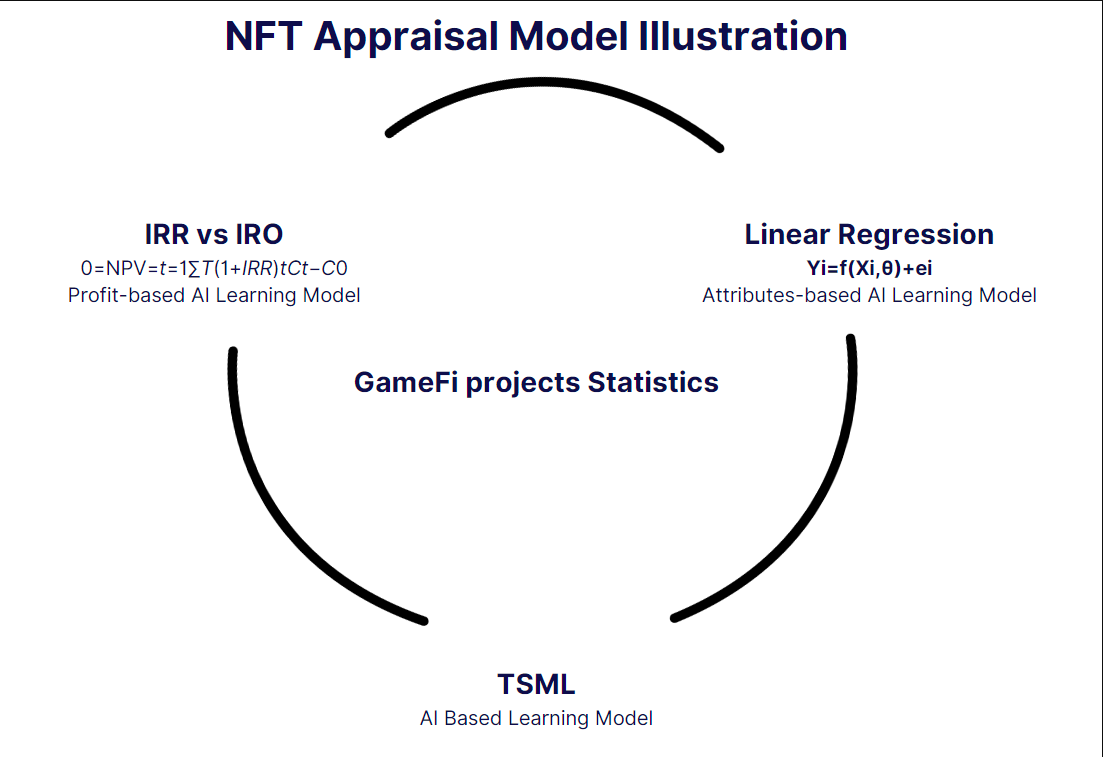 NFT Appraisal Model Illustration

IRR vs IRO
0=NPV=t=1∑T(1+IRR)tCt−C0
Profit-based AI Learning Model

Linear Regression
Yi=f(Xi,θ)+ei
Attributes-based AI Learning Model

GameFi projects Statistics

TSML
AI Based Learning Model